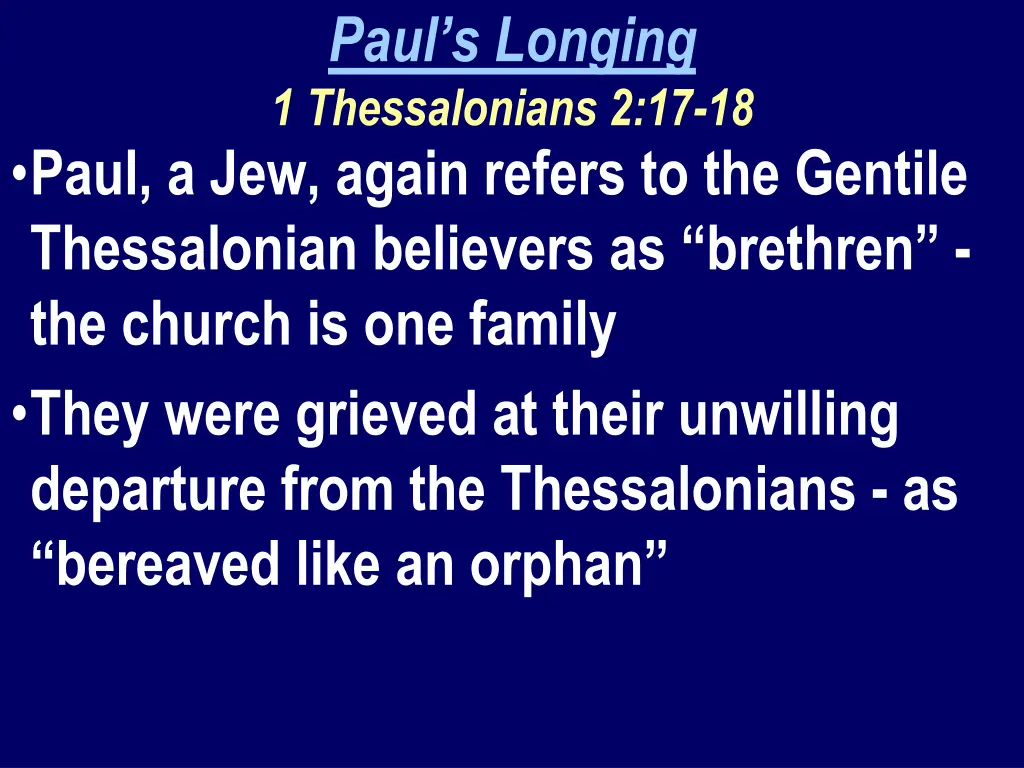 Paul’s Longing
1 Thessalonians 2:17-18

•Paul, a Jew, again refers to the Gentile Thessalonian believers as “brethren” - the church is one family

•They were grieved at their unwilling departure from the Thessalonians - as “bereaved like an orphan”